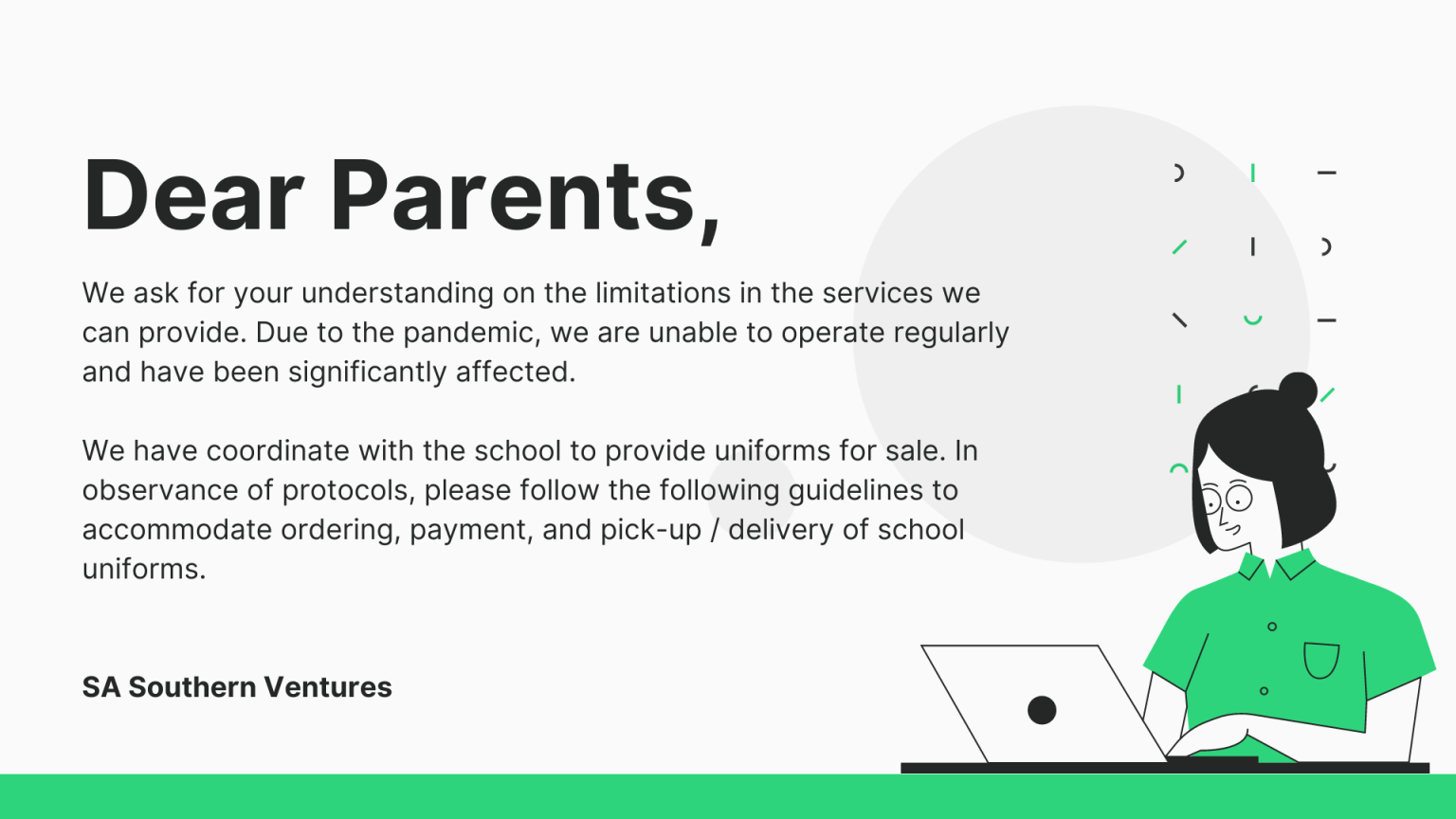 Dear Parents,

We ask for your understanding on the limitations in the services we can provide. Due to the pandemic, we are unable to operate regularly and have been significantly affected.

We have coordinate with the school to provide uniforms for sale. In observance of protocols, please follow the following guidelines to accommodate ordering, payment, and pick-up / delivery of school uniforms.

SA Southern Ventures